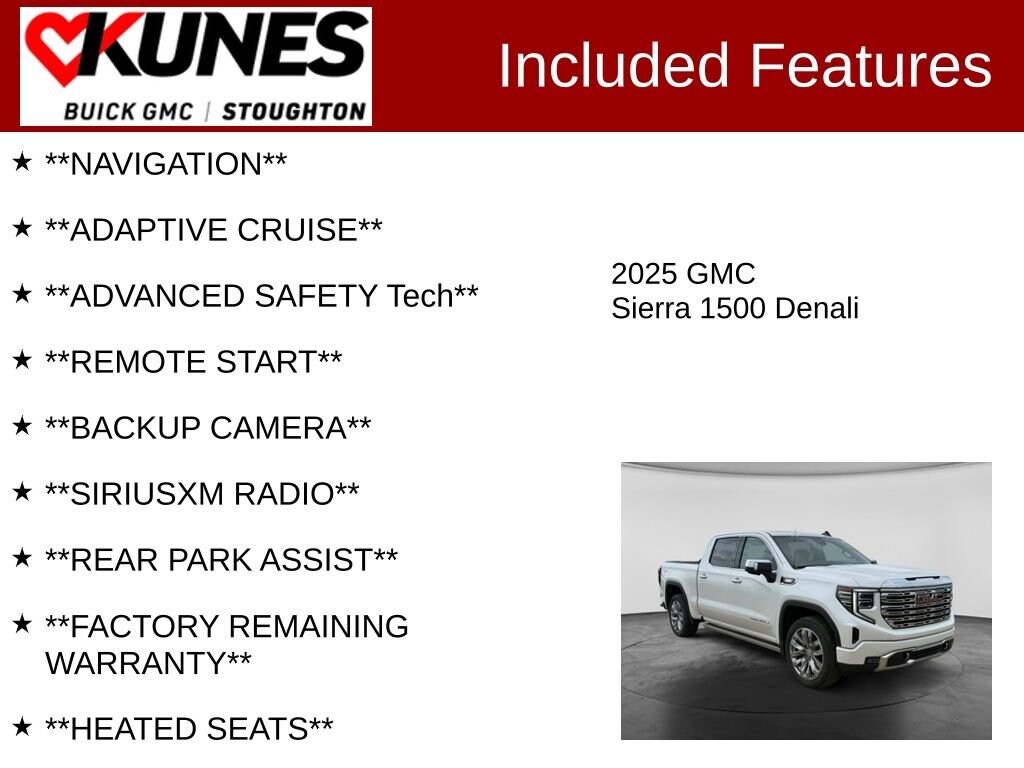 KUNES
BUICK GMC | STOUGHTON

Included Features

★ \*\*NAVIGATION\*\*

★ \*\*ADAPTIVE CRUISE\*\*

★ \*\*ADVANCED SAFETY Tech\*\*

★ \*\*REMOTE START\*\*

★ \*\*BACKUP CAMERA\*\*

★ \*\*SIRIUSXM RADIO\*\*

★ \*\*REAR PARK ASSIST\*\*

★ \*\*FACTORY REMAINING WARRANTY\*\*

★ \*\*HEATED SEATS\*\*

2025 GMC
Sierra 1500 Denali